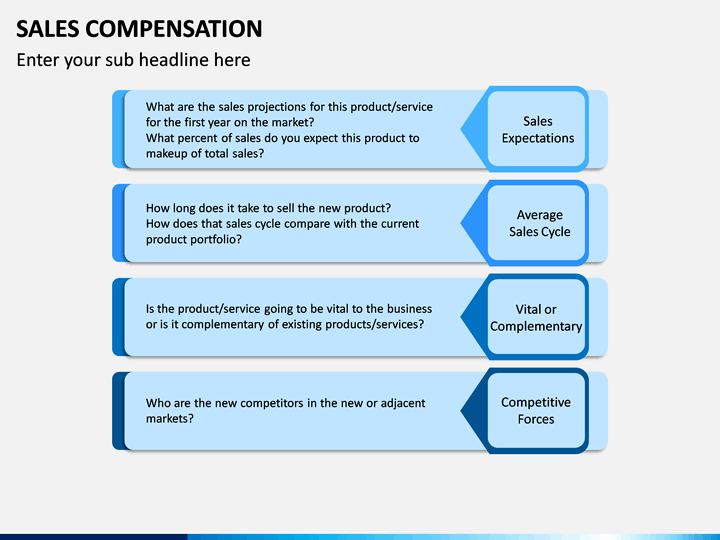 SALES COMPENSATION

Enter your sub headline here

What are the sales projections for this product/service for the first year on the market?
What percent of sales do you expect this product to makeup of total sales?

Sales Expectations

How long does it take to sell the new product?
How does that sales cycle compare with the current product portfolio?

Average Sales Cycle

Is the product/service going to be vital to the business or is it complementary of existing products/services?

Vital or Complementary

Who are the new competitors in the new or adjacent markets?

Competitive Forces